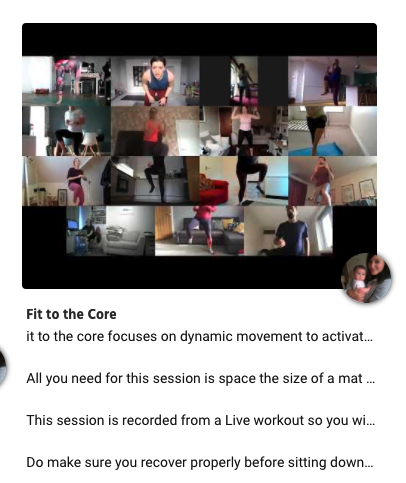 Fit to the Core

it to the core focuses on dynamic movement to activat...

All you need for this session is space the size of a mat ...

This session is recorded from a Live workout so you wi...

Do make sure you recover properly before sitting down...